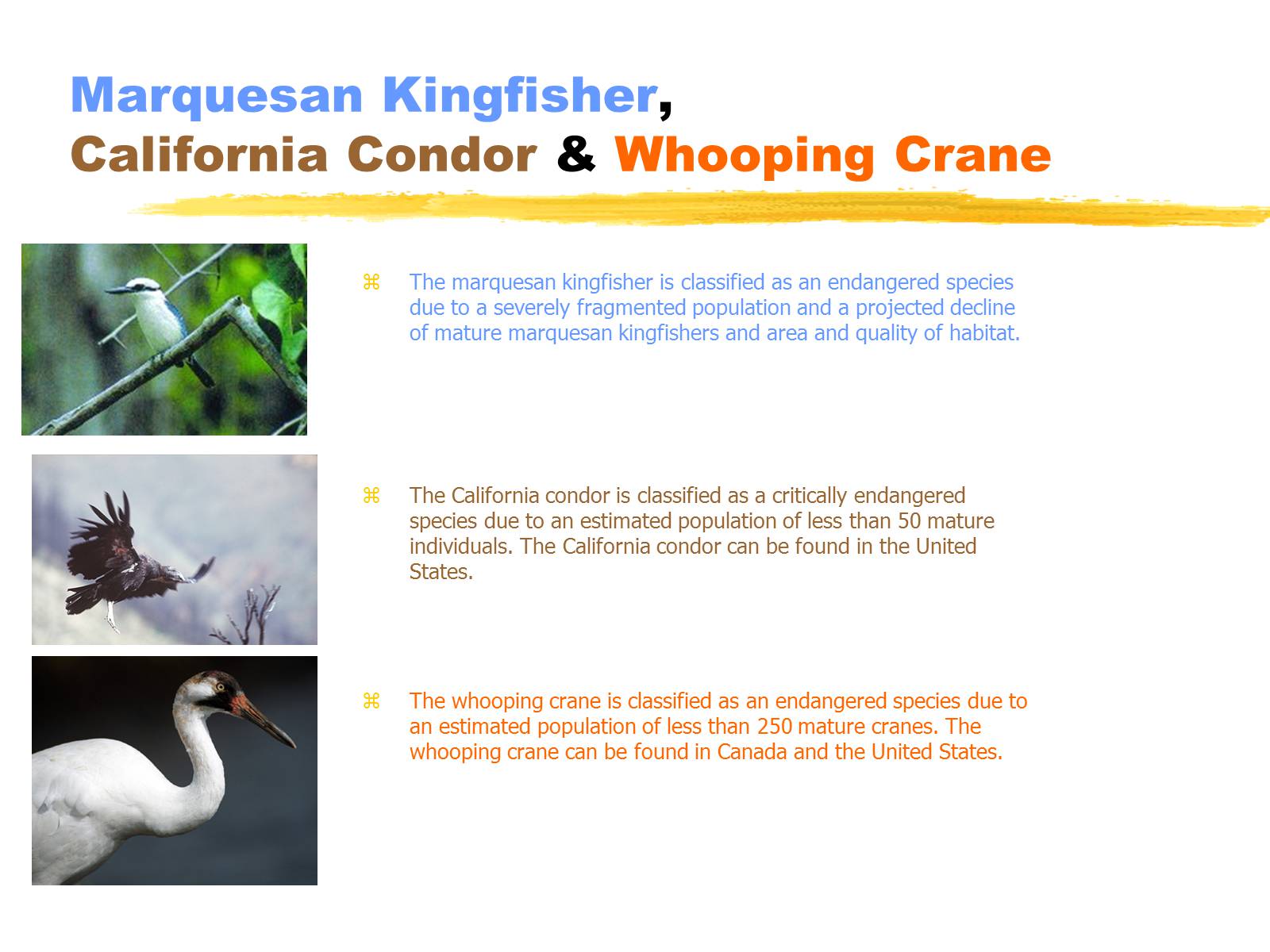 Marquesan Kingfisher,
California Condor & Whooping Crane

⌘ The marquesan kingfisher is classified as an endangered species due to a severely fragmented population and a projected decline of mature marquesan kingfishers and area and quality of habitat.

⌘ The California condor is classified as a critically endangered species due to an estimated population of less than 50 mature individuals. The California condor can be found in the United States.

⌘ The whooping crane is classified as an endangered species due to an estimated population of less than 250 mature cranes. The whooping crane can be found in Canada and the United States.